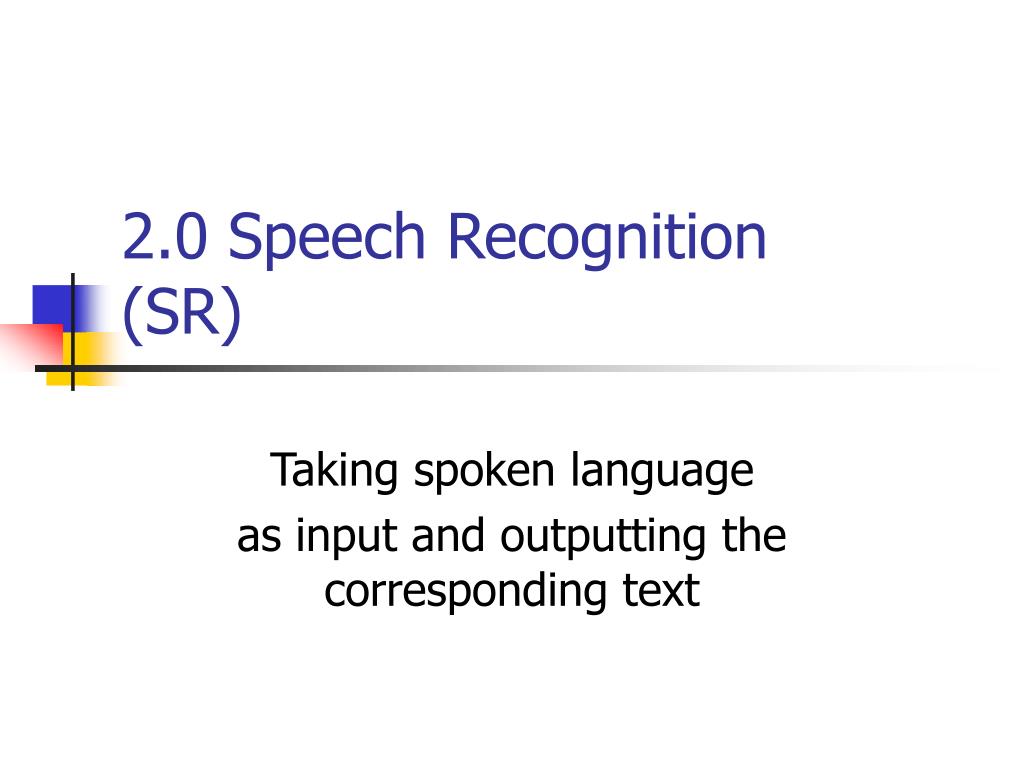 2.0 Speech Recognition (SR)

Taking spoken language
as input and outputting the corresponding text